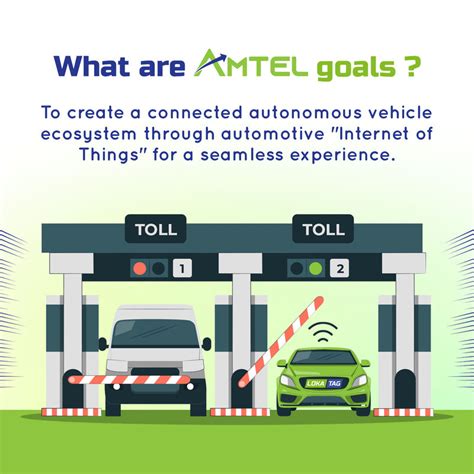 What are AMTEL goals ?

To create a connected autonomous vehicle ecosystem through automotive "Internet of Things" for a seamless experience.

TOLL

TOLL

1

2

LOKA TAG